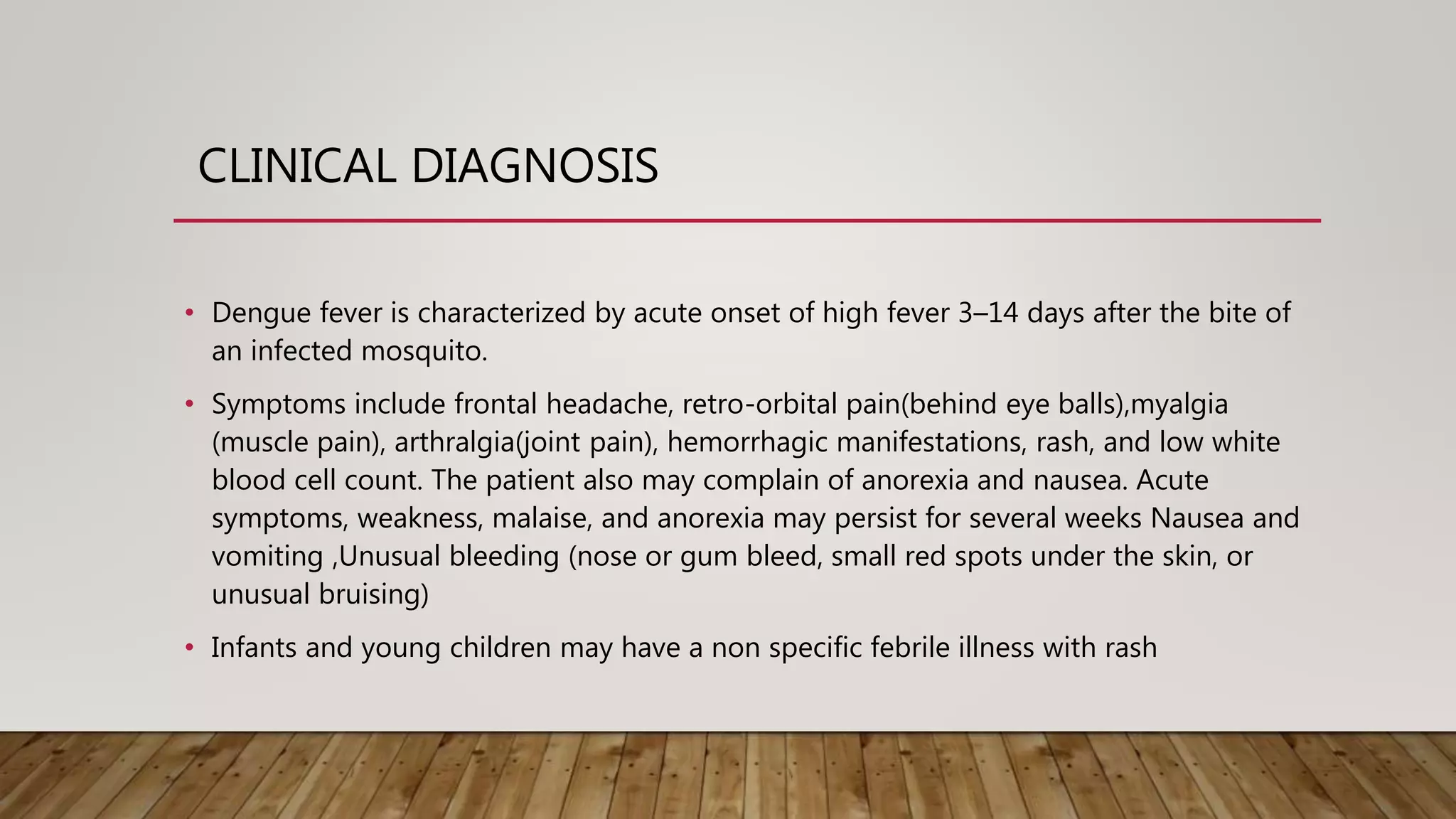 CLINICAL DIAGNOSIS

• Dengue fever is characterized by acute onset of high fever 3–14 days after the bite of an infected mosquito.

• Symptoms include frontal headache, retro-orbital pain(behind eye balls),myalgia (muscle pain), arthralgia(joint pain), hemorrhagic manifestations, rash, and low white blood cell count. The patient also may complain of anorexia and nausea. Acute symptoms, weakness, malaise, and anorexia may persist for several weeks Nausea and vomiting ,Unusual bleeding (nose or gum bleed, small red spots under the skin, or unusual bruising)

• Infants and young children may have a non specific febrile illness with rash